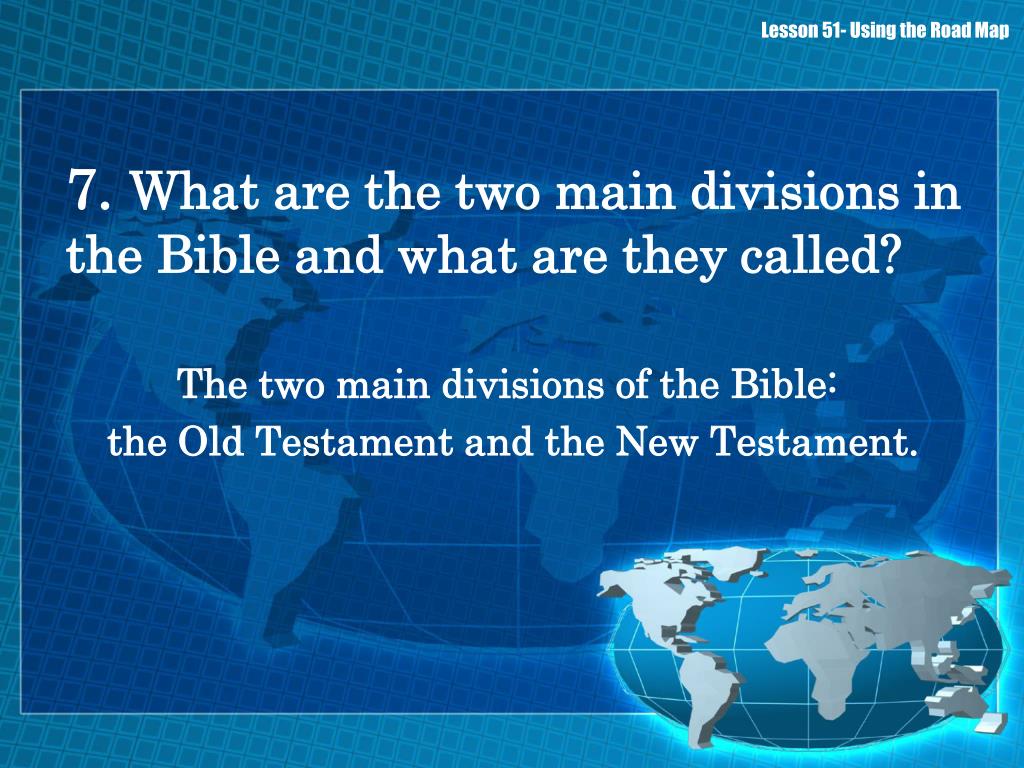 Lesson 51- Using the Road Map

7. What are the two main divisions in the Bible and what are they called?

The two main divisions of the Bible:
the Old Testament and the New Testament.